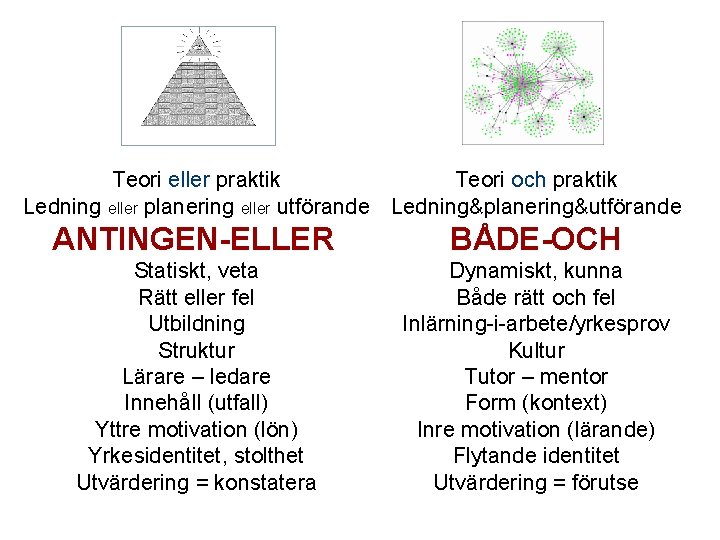 Teori eller praktik
Ledning eller planering eller utförande
ANTINGEN-ELLER
Statiskt, veta
Rätt eller fel
Utbildning
Struktur
Lärare – ledare
Innehåll (utfall)
Yttre motivation (lön)
Yrkesidentitet, stolthet
Utvärdering = konstatera

Teori och praktik
Ledning&planering&utförande
BÅDE-OCH
Dynamiskt, kunna
Både rätt och fel
Inlärning-i-arbete/yrkesprov
Kultur
Tutor – mentor
Form (kontext)
Inre motivation (lärande)
Flytande identitet
Utvärdering = förutse